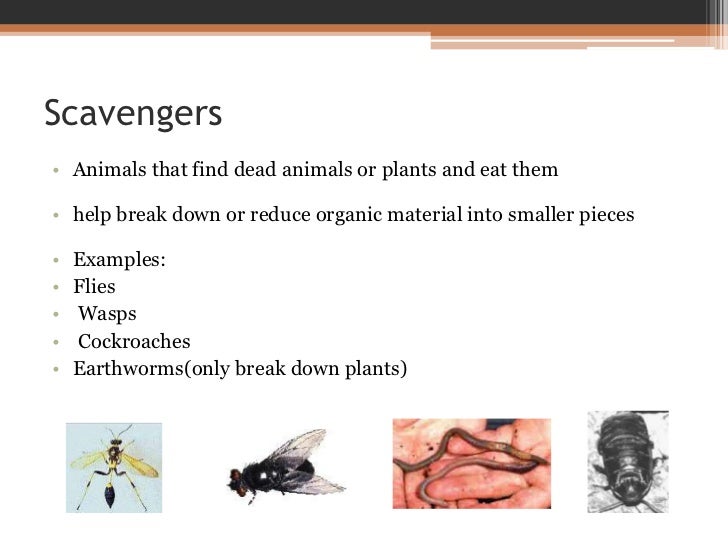 Scavengers

• Animals that find dead animals or plants and eat them

• help break down or reduce organic material into smaller pieces

• Examples:
• Flies
• Wasps
• Cockroaches
• Earthworms(only break down plants)